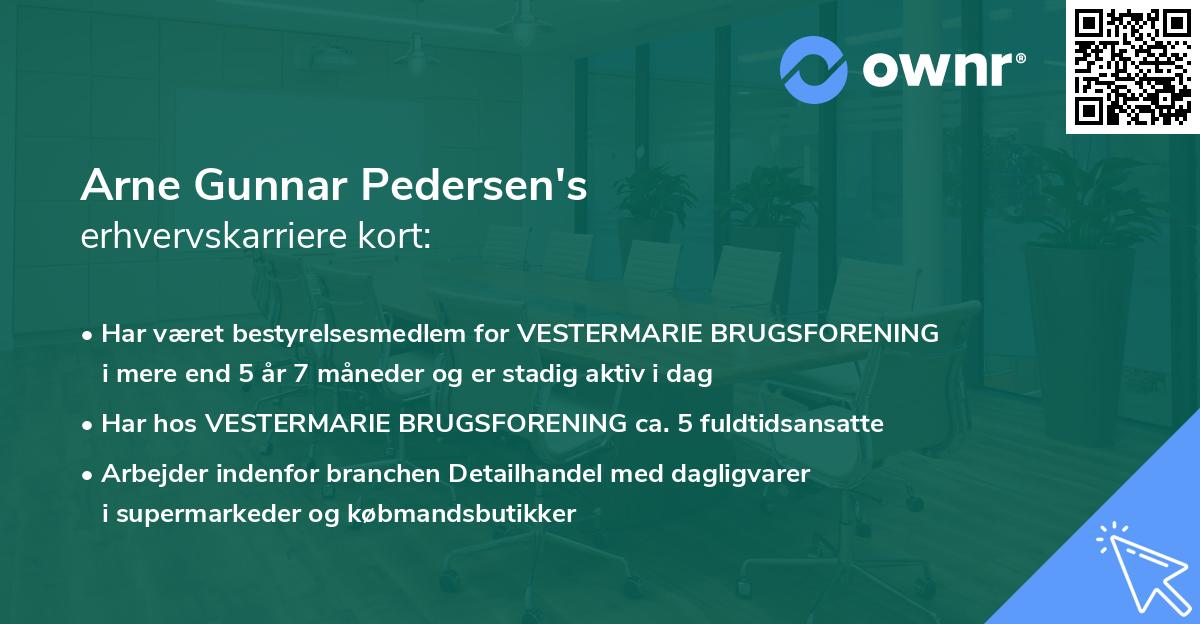 ownr®

Arne Gunnar Pedersen's
erhvervskarriere kort:

• Har været bestyrelsesmedlem for VESTERMARIE BRUGSFORENING i mere end 5 år 7 måneder og er stadig aktiv i dag

• Har hos VESTERMARIE BRUGSFORENING ca. 5 fuldtidsansatte

• Arbejder indenfor branchen Detailhandel med dagligvarer i supermarkeder og købmandsbutikker